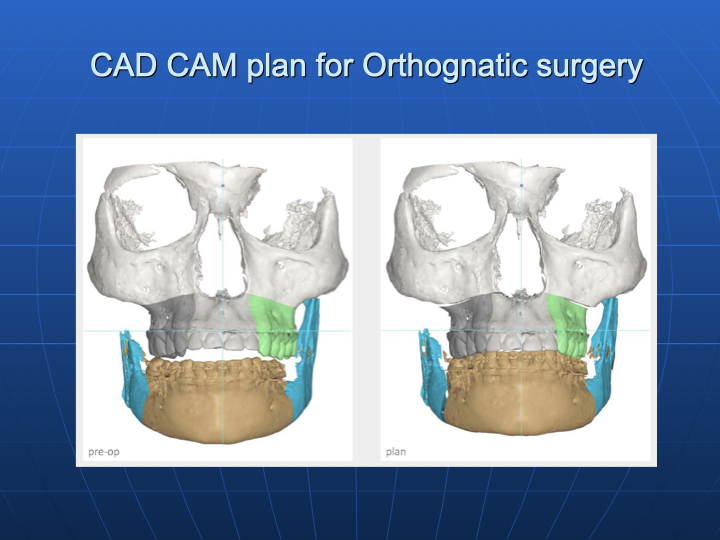 CAD CAM plan for Orthognatic surgery

pre-op

plan